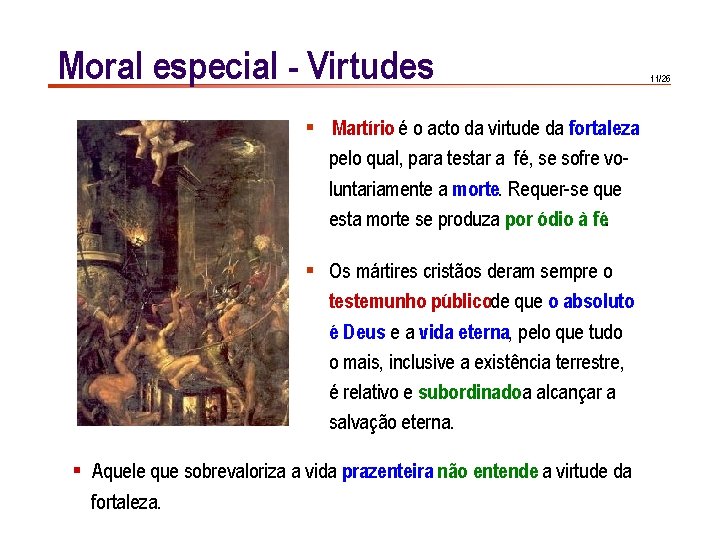 Moral especial - Virtudes

11/26

▪ Martírio é o acto da virtude da fortaleza pelo qual, para testar a fé, se sofre voluntariamente a morte. Requer-se que esta morte se produza por ódio à fé

▪ Os mártires cristãos deram sempre o testemunho públicode que o absoluto é Deus e a vida eterna, pelo que tudo o mais, inclusive a existência terrestre, é relativo e subordinadoa alcançar a salvação eterna.

▪ Aquele que sobrevaloriza a vida prazenteira não entende a virtude da fortaleza.